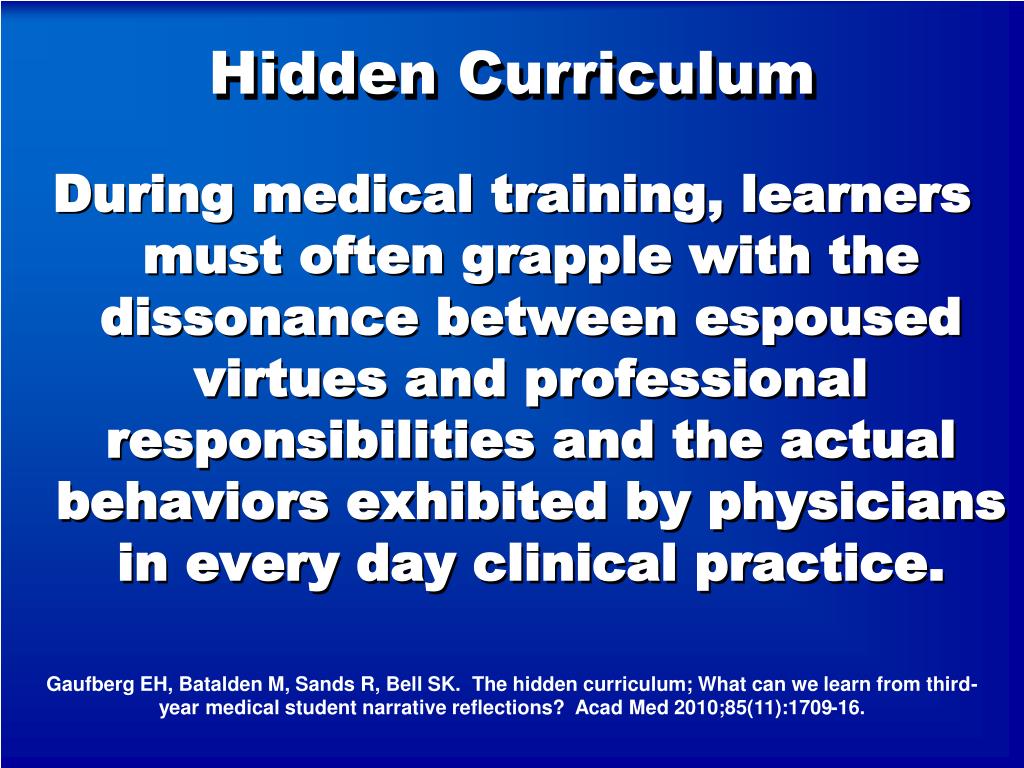 Hidden Curriculum

During medical training, learners must often grapple with the dissonance between espoused virtues and professional responsibilities and the actual behaviors exhibited by physicians in every day clinical practice.

Gaufberg EH, Batalden M, Sands R, Bell SK. The hidden curriculum; What can we learn from third-year medical student narrative reflections? Acad Med 2010;85(11):1709-16.